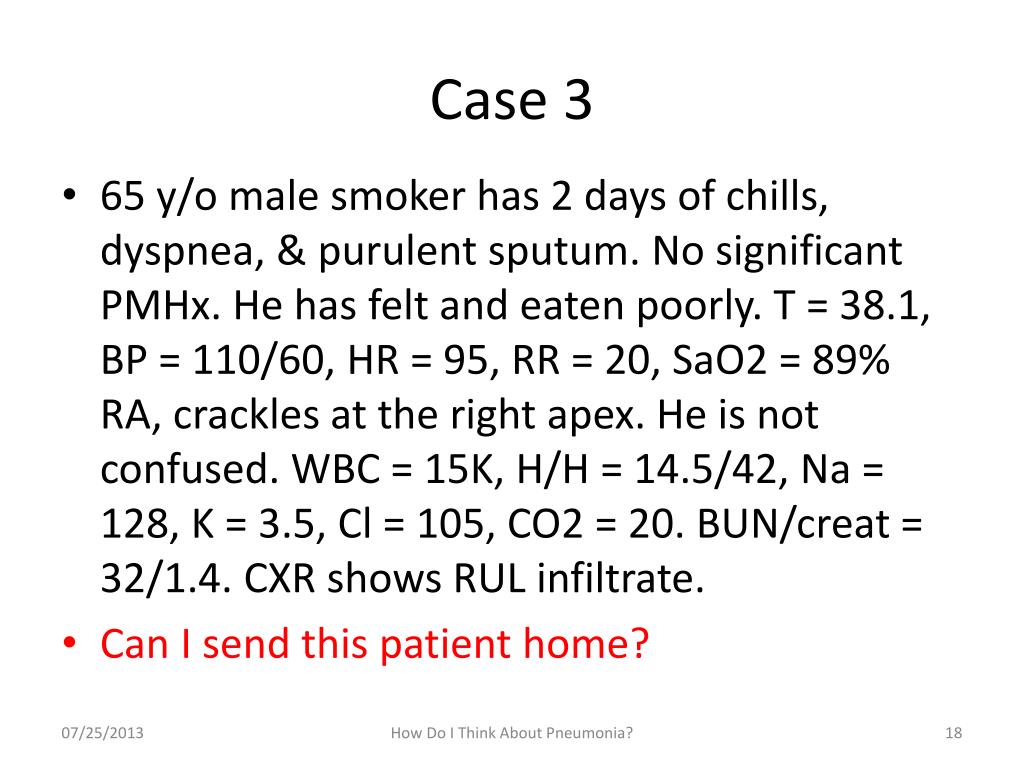 Case 3

• 65 y/o male smoker has 2 days of chills, dyspnea, & purulent sputum. No significant PMHx. He has felt and eaten poorly. T = 38.1, BP = 110/60, HR = 95, RR = 20, SaO2 = 89% RA, crackles at the right apex. He is not confused. WBC = 15K, H/H = 14.5/42, Na = 128, K = 3.5, Cl = 105, CO2 = 20. BUN/creat = 32/1.4. CXR shows RUL infiltrate.
• Can I send this patient home?

07/25/2013

How Do I Think About Pneumonia?

18